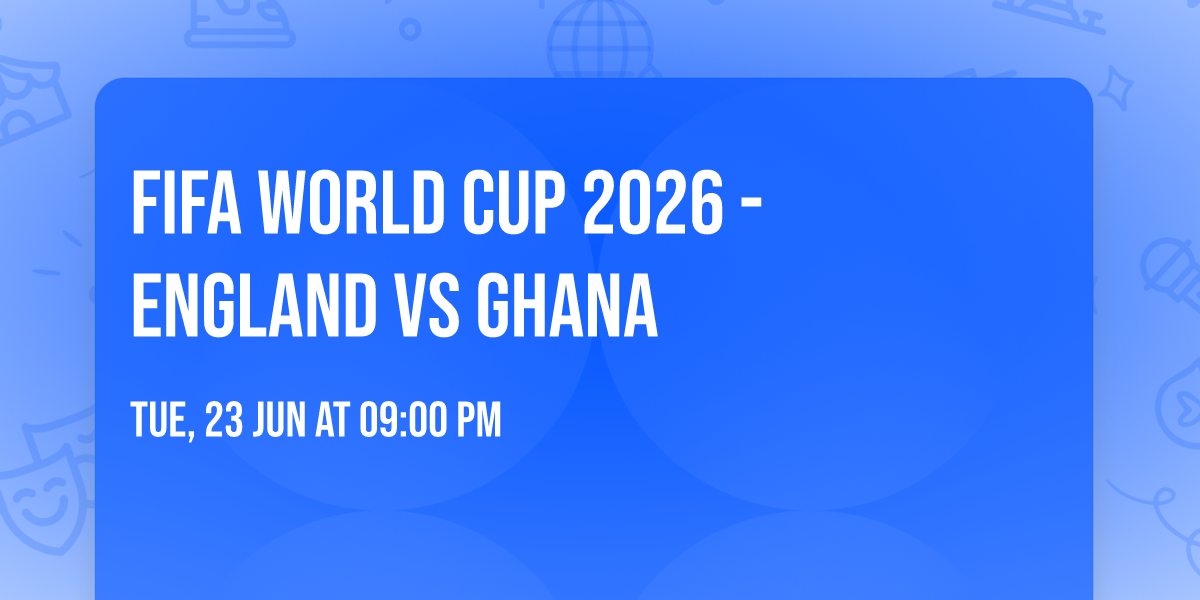 FIFA WORLD CUP 2026 - ENGLAND VS GHANA

TUE, 23 JUN AT 09:00 PM